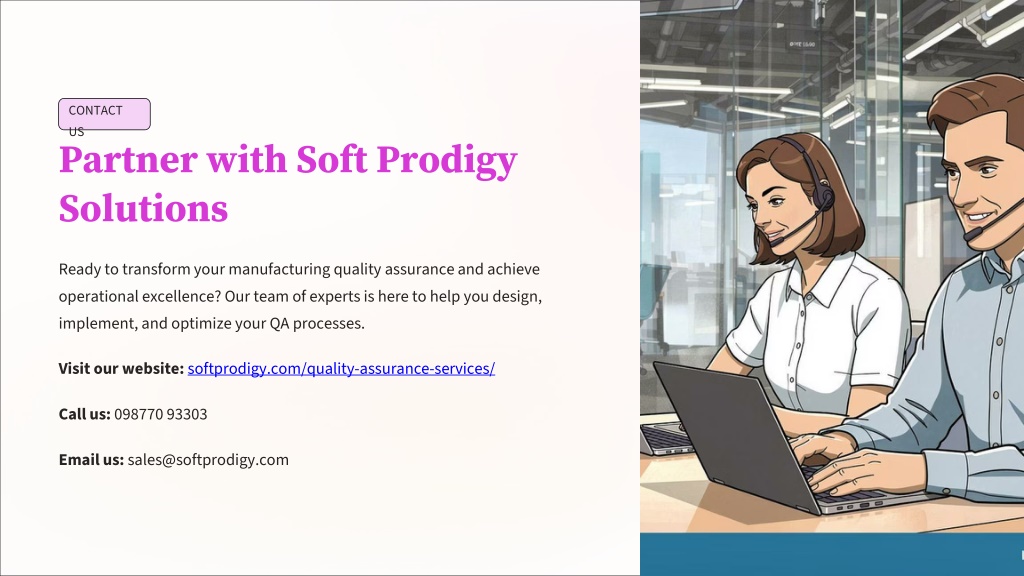 CONTACT US

Partner with Soft Prodigy Solutions

Ready to transform your manufacturing quality assurance and achieve operational excellence? Our team of experts is here to help you design, implement, and optimize your QA processes.

Visit our website: softprodigy.com/quality-assurance-services/

Call us: 098770 93303

Email us: sales@softprodigy.com